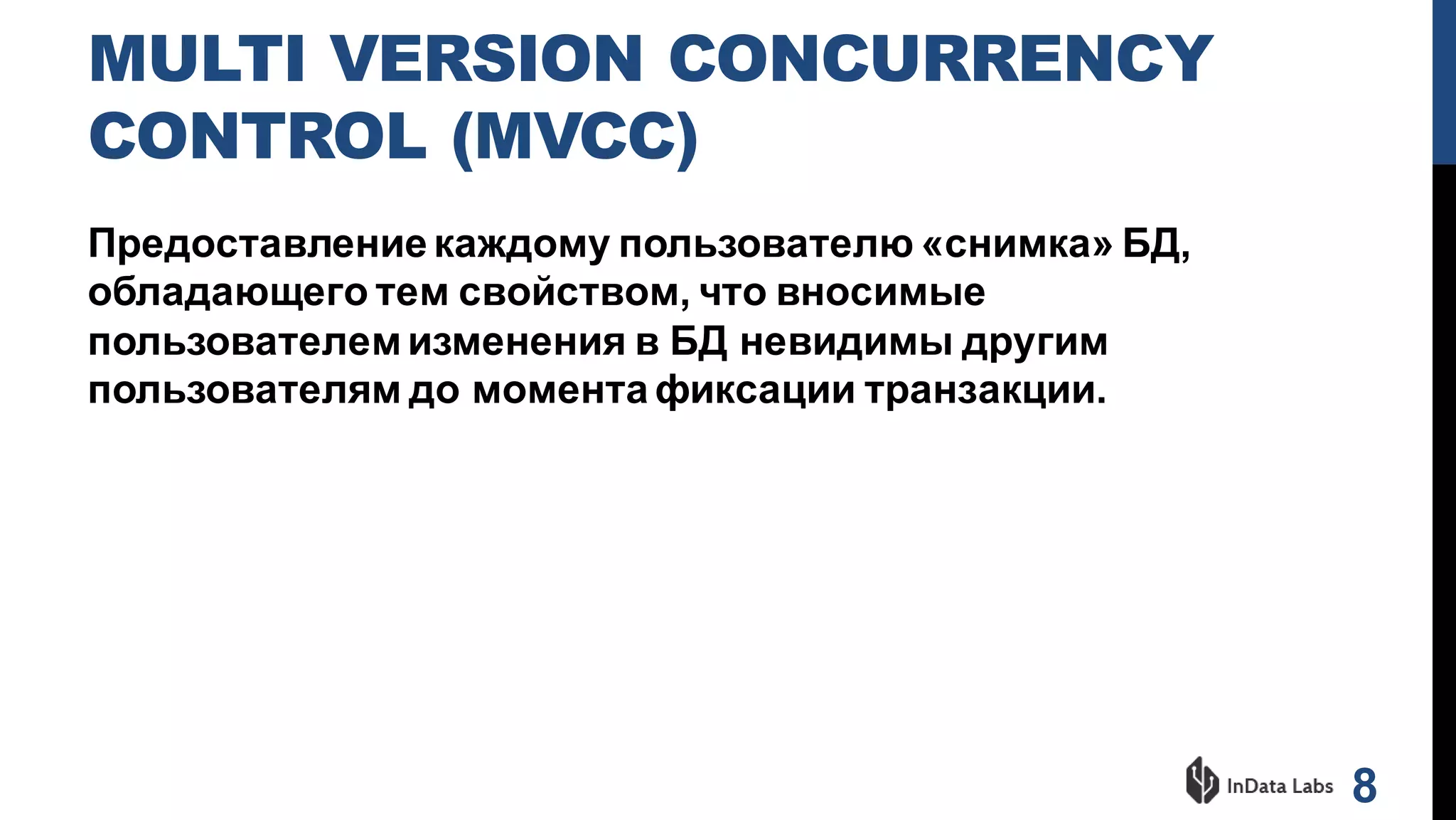 MULTI VERSION CONCURRENCY CONTROL (MVCC)

Предоставление каждому пользователю «снимка» БД, обладающего тем свойством, что вносимые пользователем изменения в БД невидимы другим пользователям до момента фиксации транзакции.

InData Labs 8